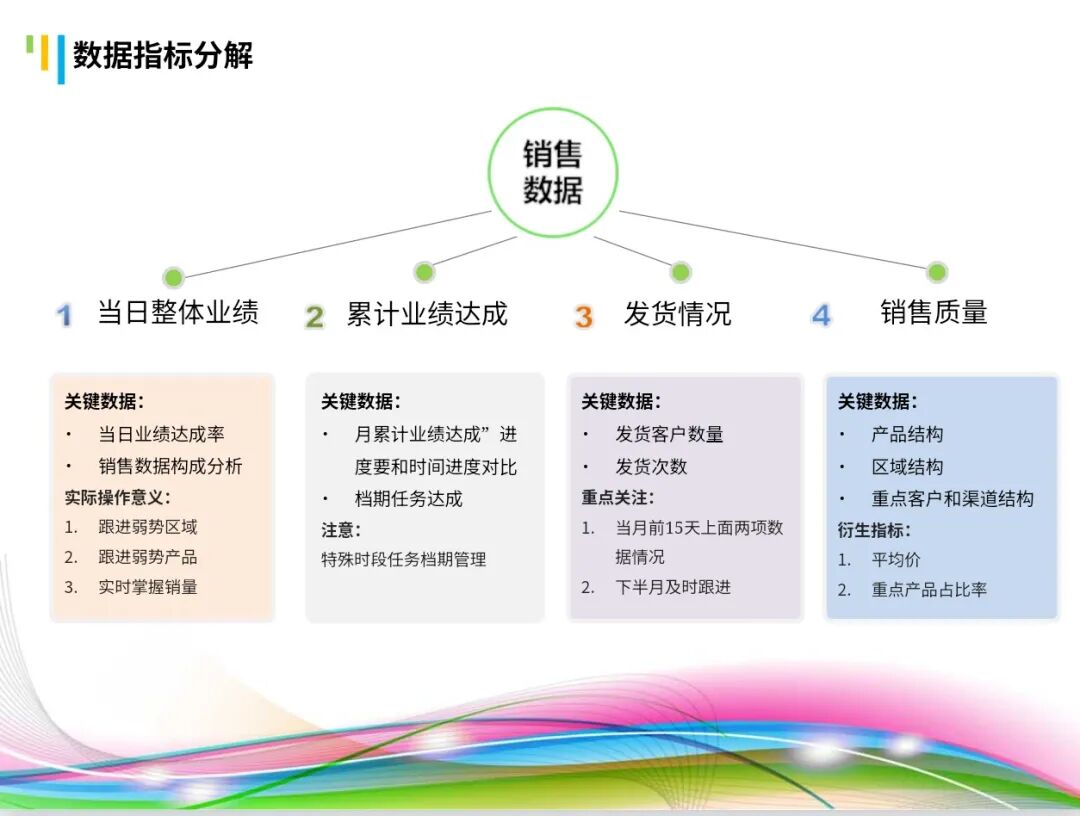 数据指标分解

销售数据

1 当日整体业绩

2 累计业绩达成

3 发货情况

4 销售质量

关键数据：
· 当日业绩达成率
· 销售数据构成分析
实际操作意义：
1. 跟进弱势区域
2. 跟进弱势产品
3. 实时掌握销量

关键数据：
· 月累计业绩达成”进度要和时间进度对比
· 档期任务达成
注意：
特殊时段任务档期管理

关键数据：
· 发货客户数量
· 发货次数
重点关注：
1. 当月前15天上面两项数据情况
2. 下半月及时跟进

关键数据：
· 产品结构
· 区域结构
· 重点客户和渠道结构
衍生指标：
1. 平均价
2. 重点产品占比率